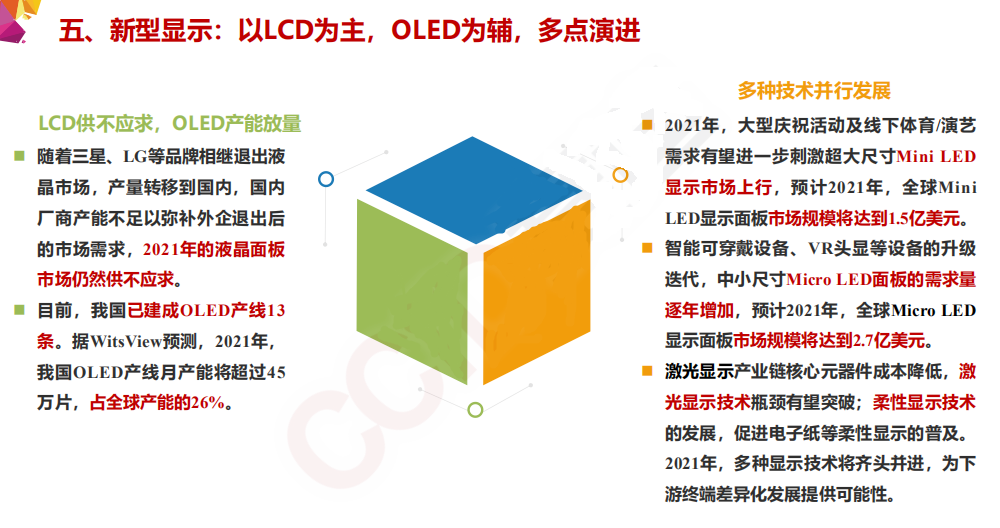 五、新型显示：以LCD为主，OLED为辅，多点演进

LCD供不应求，OLED产能放量

随着三星、LG等品牌相继退出液晶市场，产量转移到国内，国内厂商产能不足以弥补外企退出后的市场需求，2021年的液晶面板市场仍然供不应求。

目前，我国已建成OLED产线13条。据WitsView预测，2021年，我国OLED产线月产能将超过45万片，占全球产能的26%。

多种技术并行发展

2021年，大型庆祝活动及线下体育/演艺需求有望进一步刺激超大尺寸Mini LED显示市场上行，预计2021年，全球Mini LED显示面板市场规模将达到1.5亿美元。

智能可穿戴设备、VR头显等设备的升级迭代，中小尺寸Micro LED面板的需求量逐年增加，预计2021年，全球Micro LED显示面板市场规模将达到2.7亿美元。

激光显示产业链核心元器件成本降低，激光显示技术瓶颈有望突破；柔性显示技术的发展，促进电子纸等柔性显示的普及。2021年，多种显示技术将齐头并进，为下游终端差异化发展提供可能性。